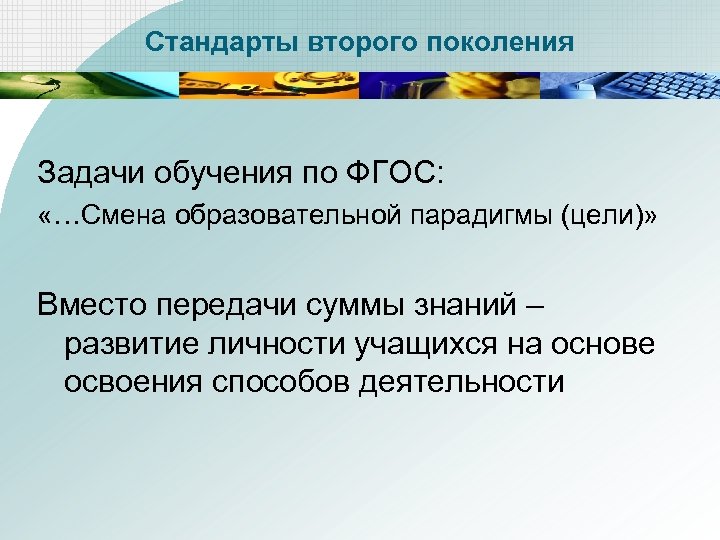 Стандарты второго поколения

Задачи обучения по ФГОС:

«…Смена образовательной парадигмы (цели)»

Вместо передачи суммы знаний – развитие личности учащихся на основе освоения способов деятельности